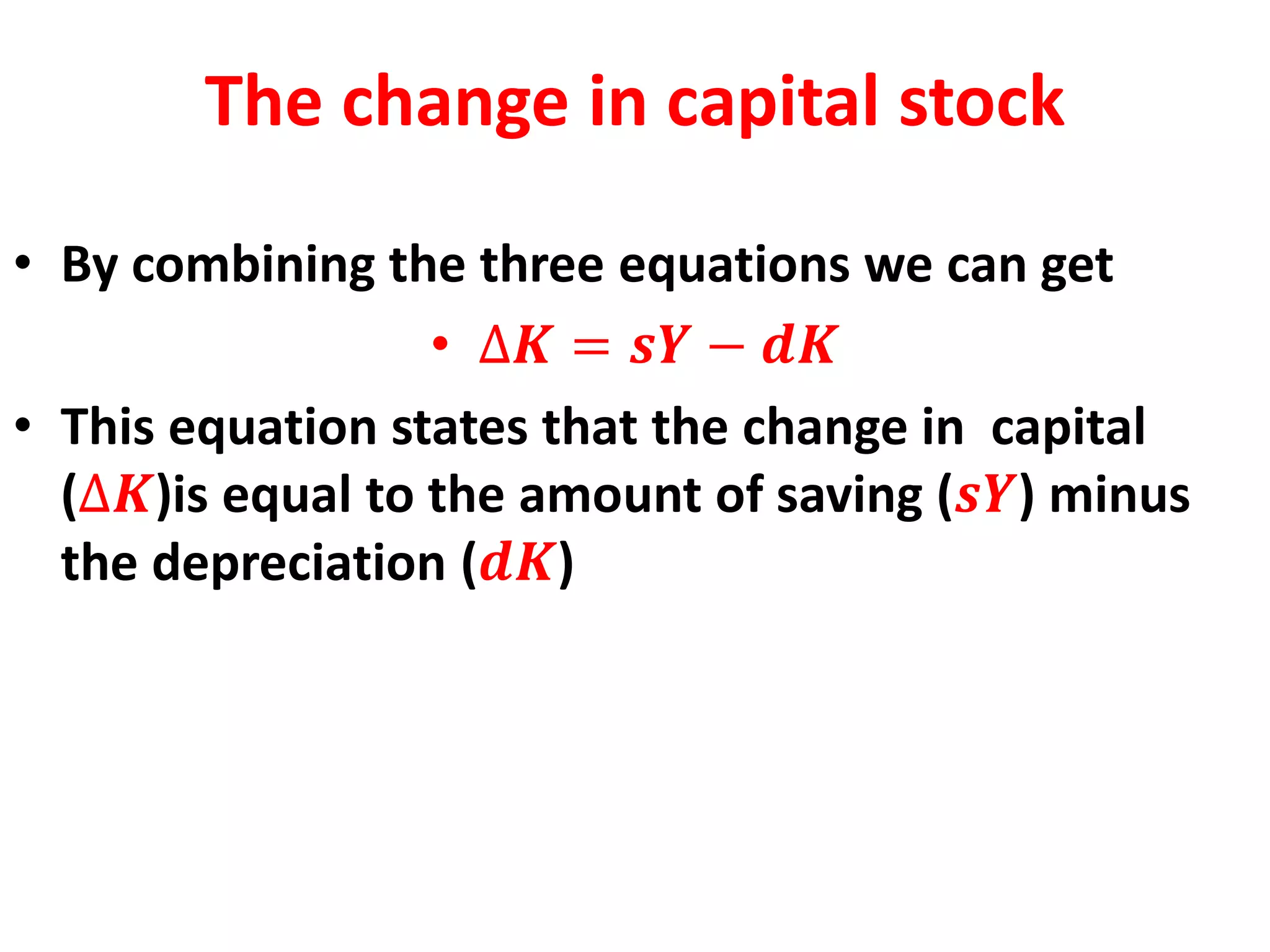 The change in capital stock

• By combining the three equations we can get

• $\Delta K = sY - dK$

• This equation states that the change in capital ($\Delta K$)is equal to the amount of saving ($sY$) minus the depreciation ($dK$)